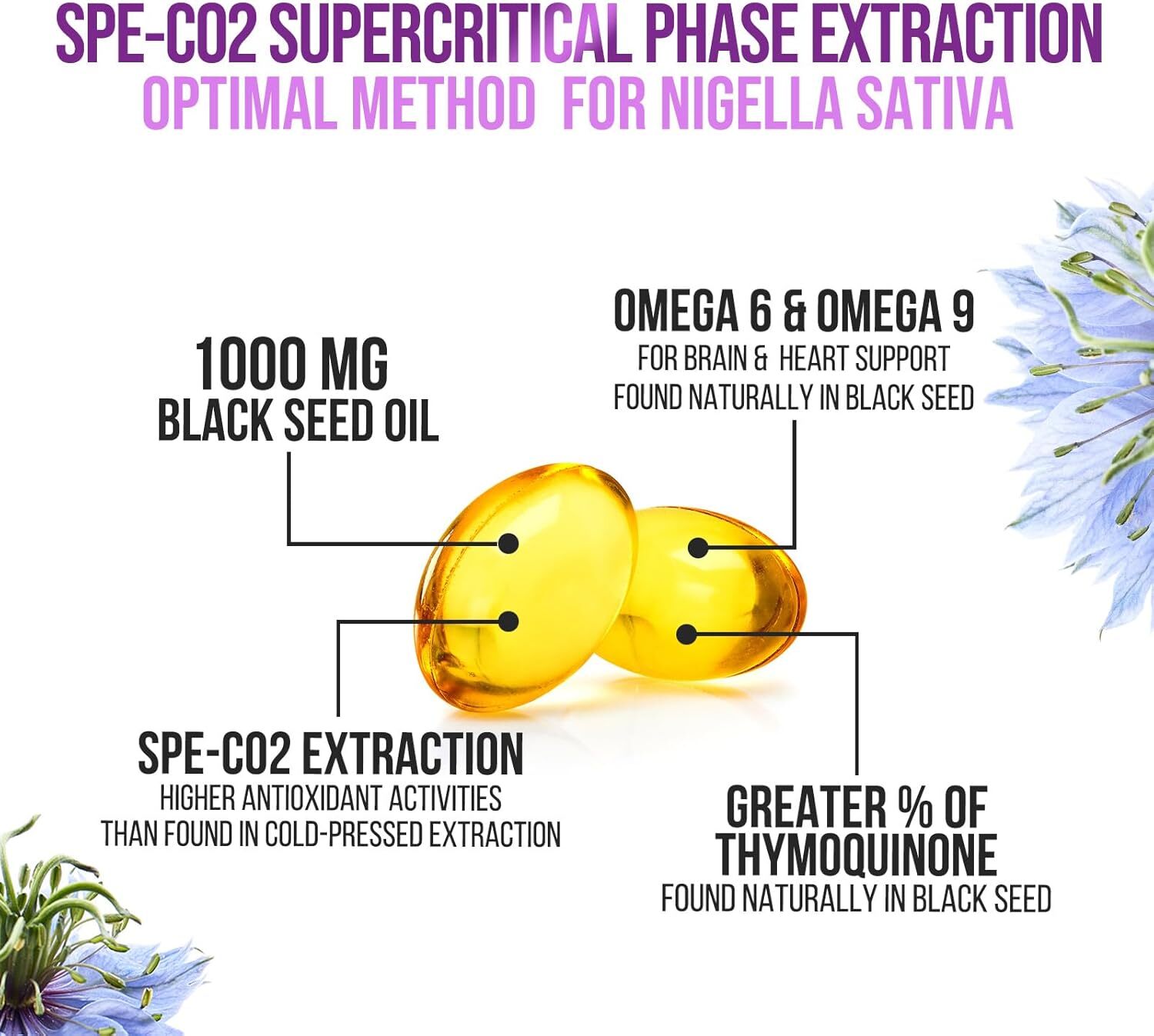 SPE-CO2 SUPERCRITICAL PHASE EXTRACTION
OPTIMAL METHOD FOR NIGELLA SATIVA

1000 MG
BLACK SEED OIL

OMEGA 6 & OMEGA 9
FOR BRAIN & HEART SUPPORT
FOUND NATURALLY IN BLACK SEED

SPE-CO2 EXTRACTION
HIGHER ANTIOXIDANT ACTIVITIES
THAN FOUND IN COLD-PRESSED EXTRACTION

GREATER % OF
THYMOQUINONE
FOUND NATURALLY IN BLACK SEED